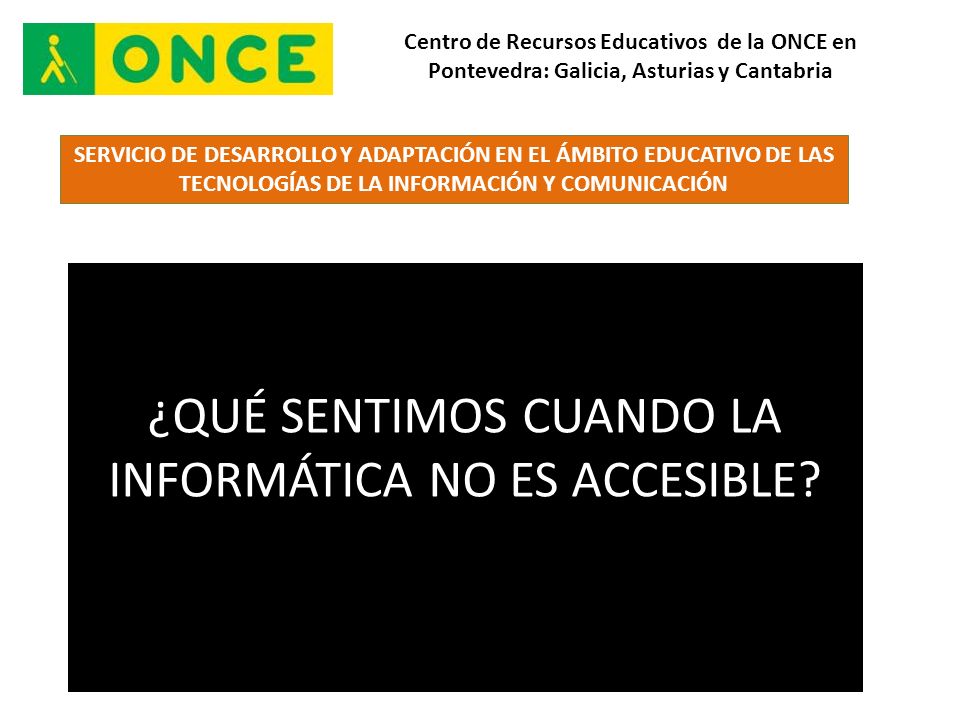 ONCE

Centro de Recursos Educativos de la ONCE en Pontevedra: Galicia, Asturias y Cantabria

SERVICIO DE DESARROLLO Y ADAPTACIÓN EN EL ÁMBITO EDUCATIVO DE LAS TECNOLOGÍAS DE LA INFORMACIÓN Y COMUNICACIÓN

¿QUÉ SENTIMOS CUANDO LA INFORMÁTICA NO ES ACCESIBLE?